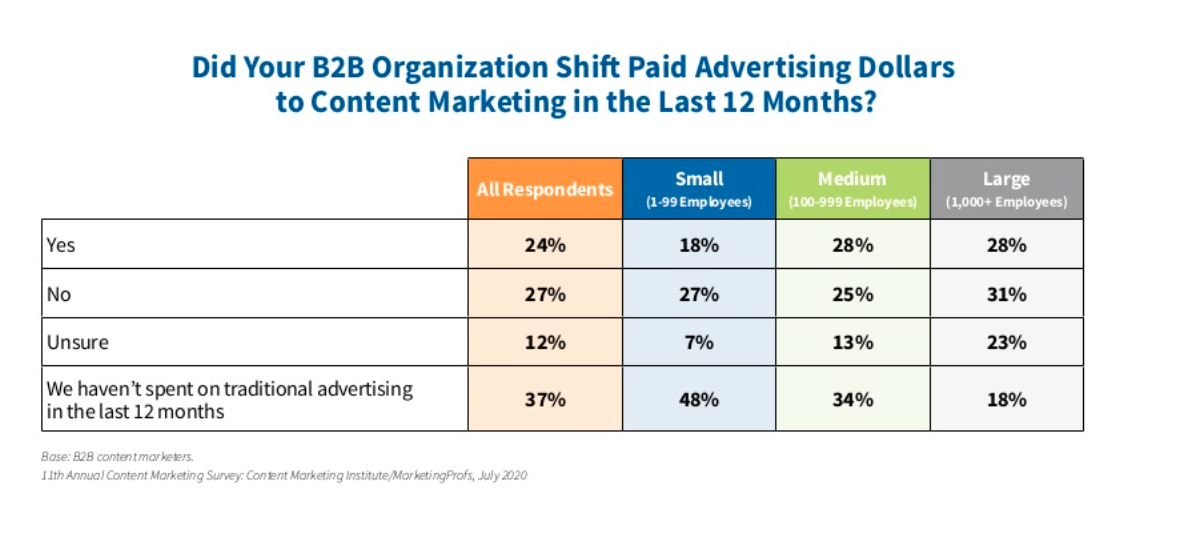 Did Your B2B Organization Shift Paid Advertising Dollars to Content Marketing in the Last 12 Months?

| | All Respondents | Small (1-99 Employees) | Medium (100-999 Employees) | Large (1,000+ Employees) |
|---|---|---|---|---|
| Yes | 24% | 18% | 28% | 28% |
| No | 27% | 27% | 25% | 31% |
| Unsure | 12% | 7% | 13% | 23% |
| We haven't spent on traditional advertising in the last 12 months | 37% | 48% | 34% | 18% |

Base: B2B content marketers.
11th Annual Content Marketing Survey: Content Marketing Institute/MarketingProfs, July 2020